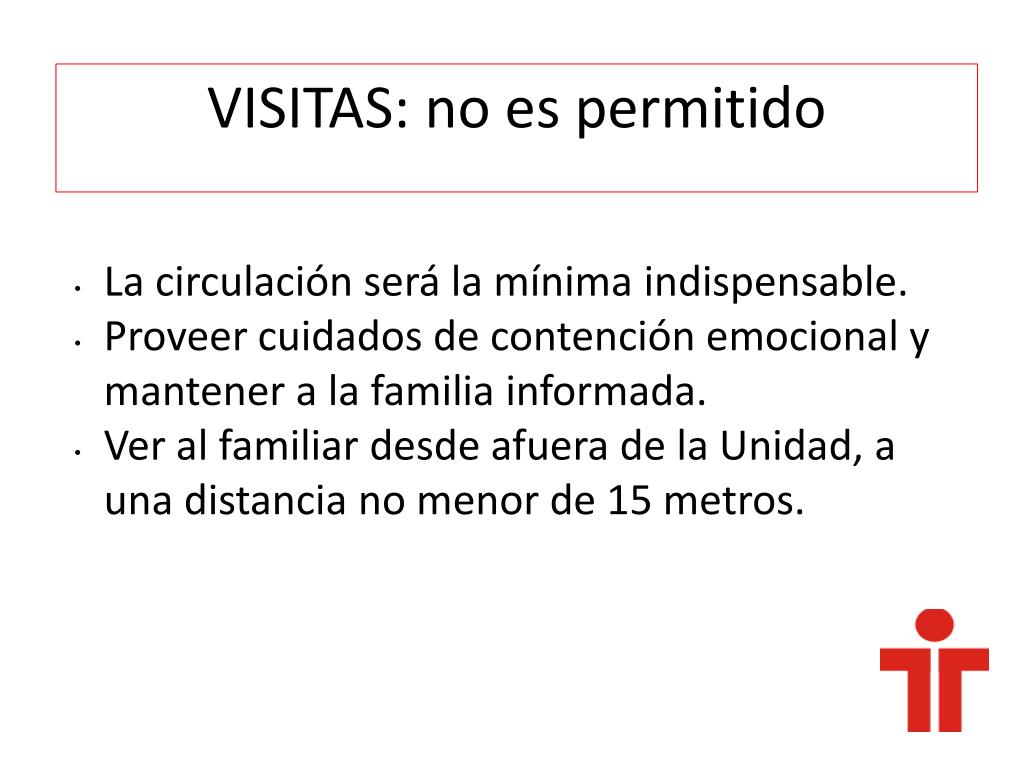 VISITAS: no es permitido

• La circulación será la mínima indispensable.
• Proveer cuidados de contención emocional y mantener a la familia informada.
• Ver al familiar desde afuera de la Unidad, a una distancia no menor de 15 metros.